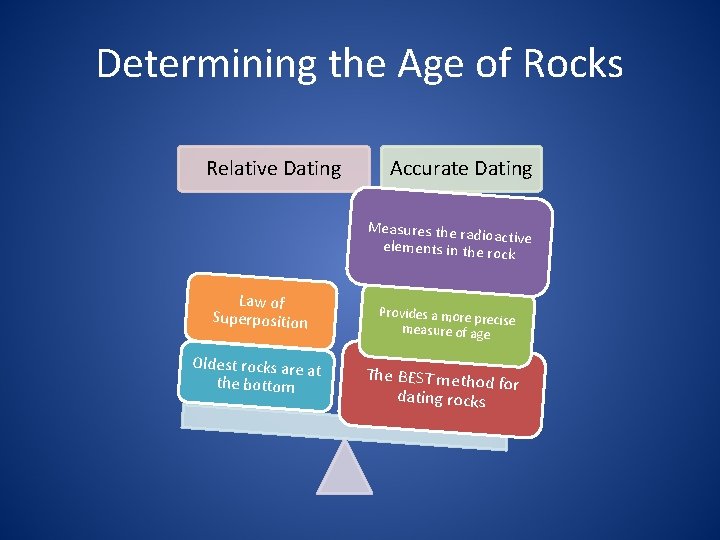 Determining the Age of Rocks

Relative Dating

Accurate Dating

Measures the radioactive elements in the rock

Law of Superposition

Provides a more precise measure of age

Oldest rocks are at the bottom

The BEST method for dating rocks